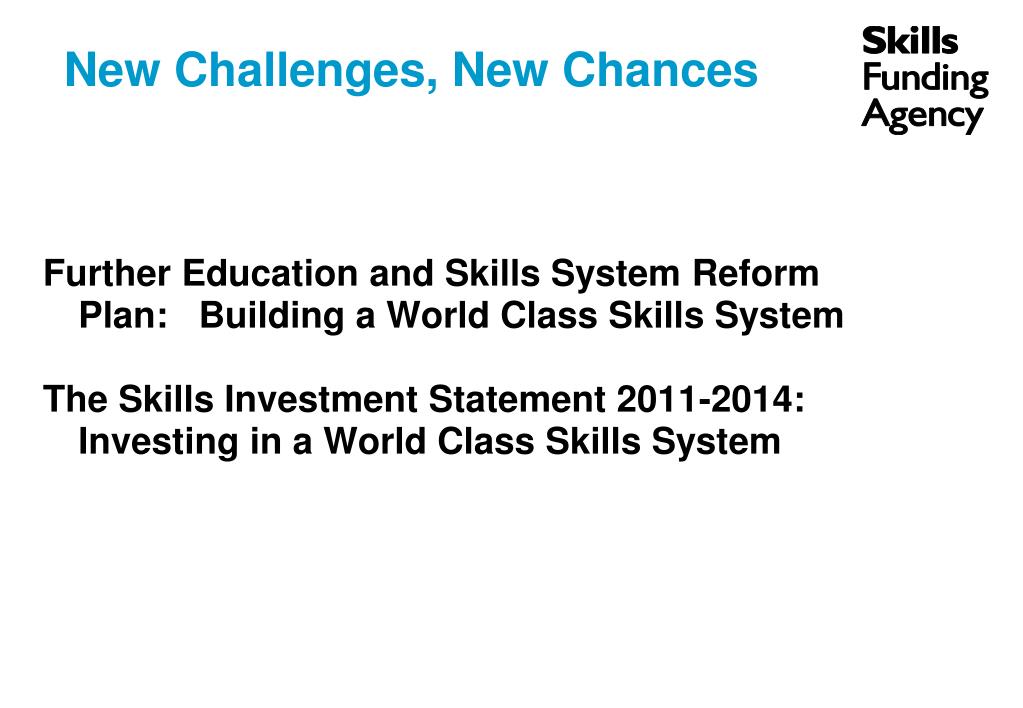 New Challenges, New Chances

Skills Funding Agency

Further Education and Skills System Reform Plan: Building a World Class Skills System

The Skills Investment Statement 2011-2014: Investing in a World Class Skills System